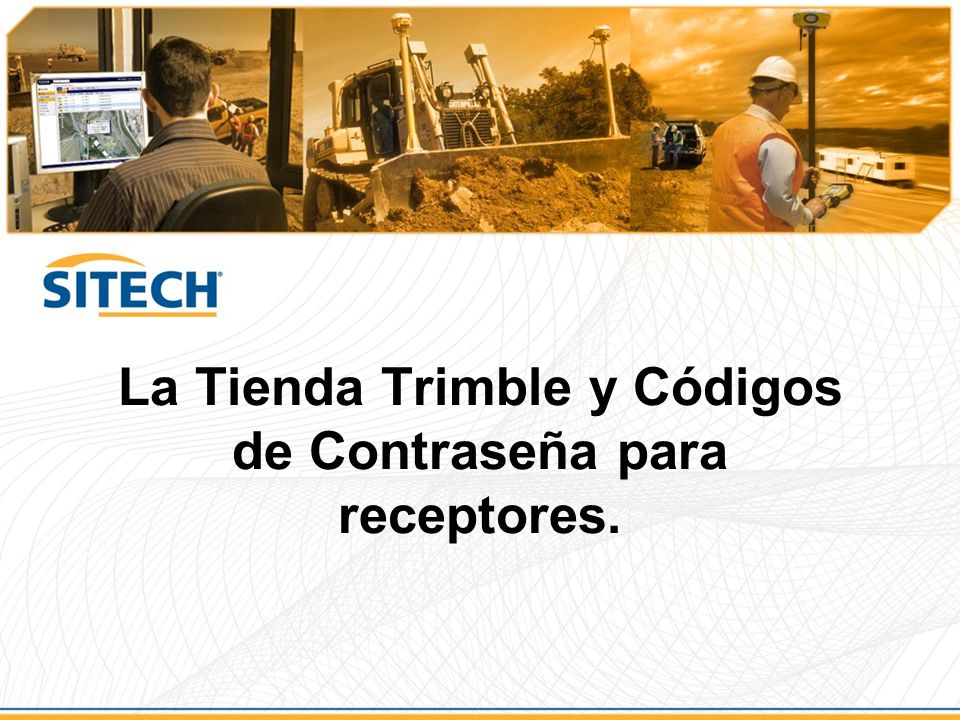 SITECH

La Tienda Trimble y Códigos de Contraseña para receptores.